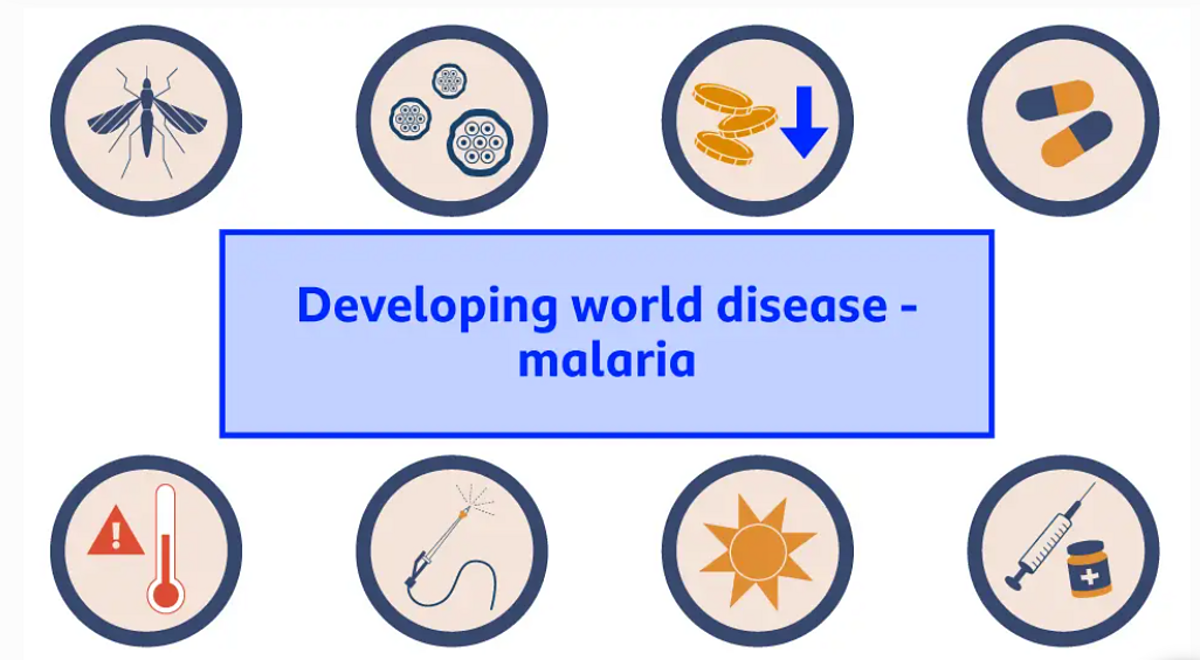 Developing world disease - malaria